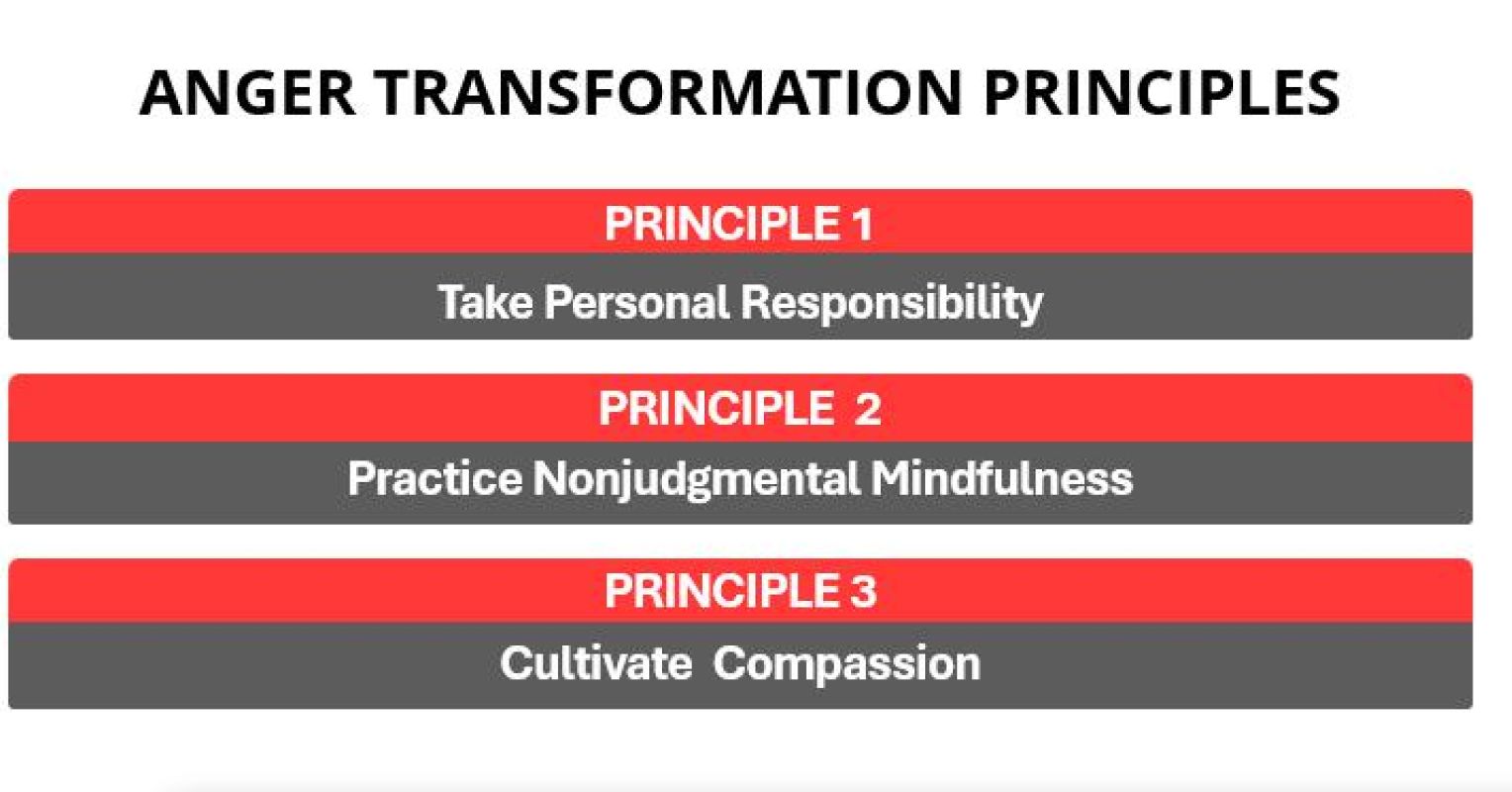 ANGER TRANSFORMATION PRINCIPLES

PRINCIPLE 1

Take Personal Responsibility

PRINCIPLE 2

Practice Nonjudgmental Mindfulness

PRINCIPLE 3

Cultivate Compassion